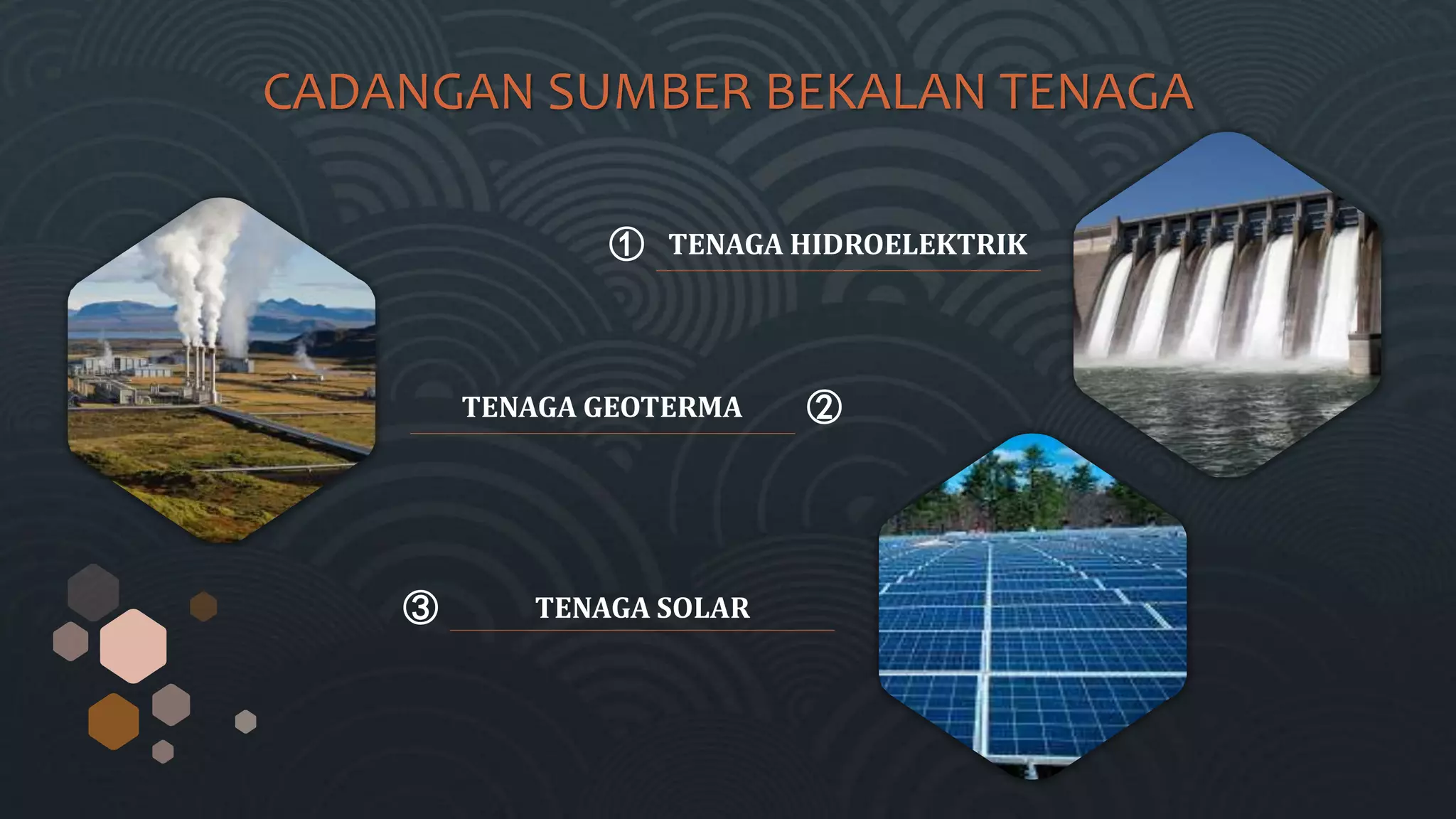 CADANGAN SUMBER BEKALAN TENAGA

① TENAGA HIDROELEKTRIK

TENAGA GEOTERMA ②

③ TENAGA SOLAR